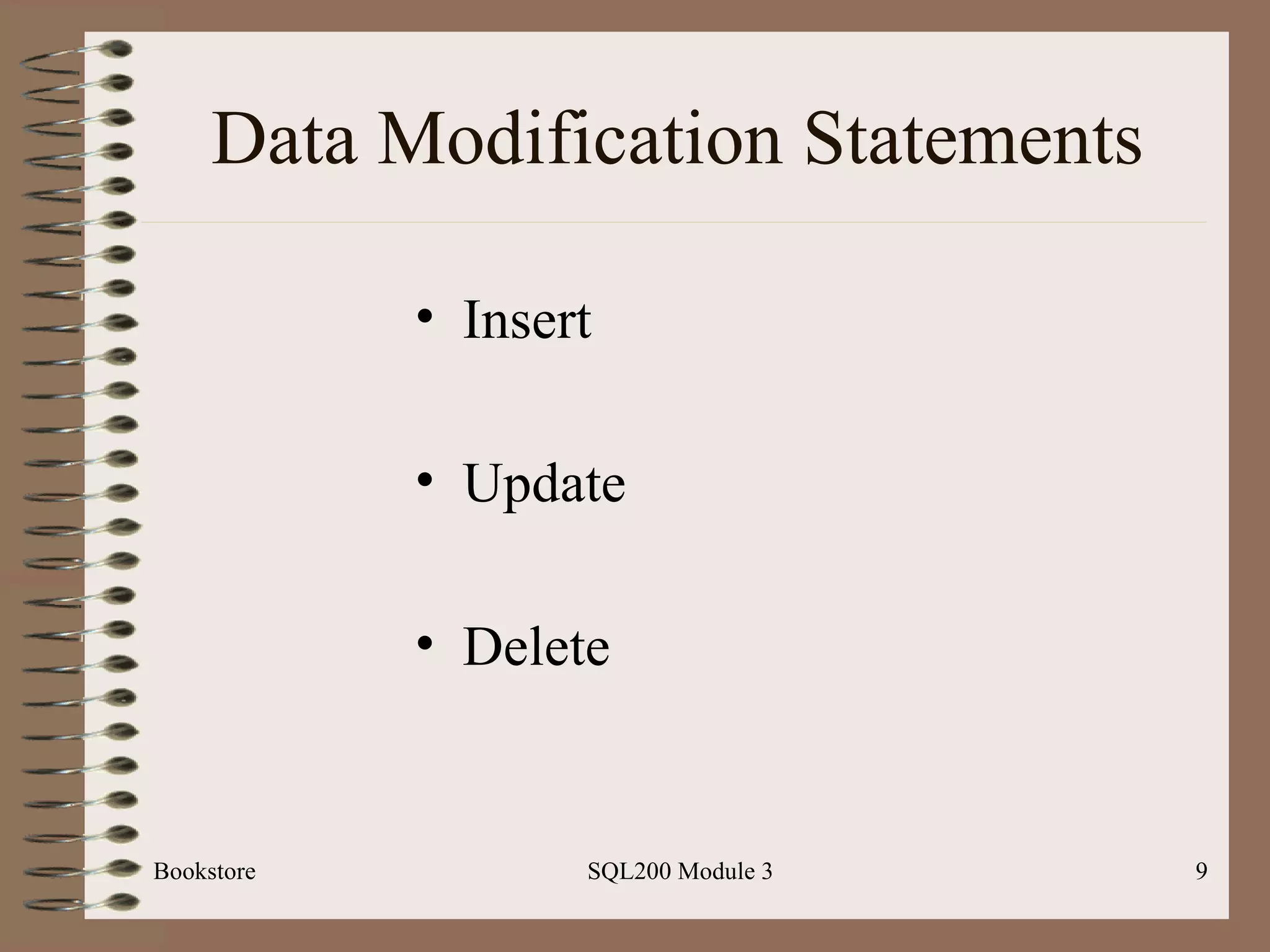 Data Modification Statements

• Insert

• Update

• Delete

Bookstore

SQL200 Module 3

9